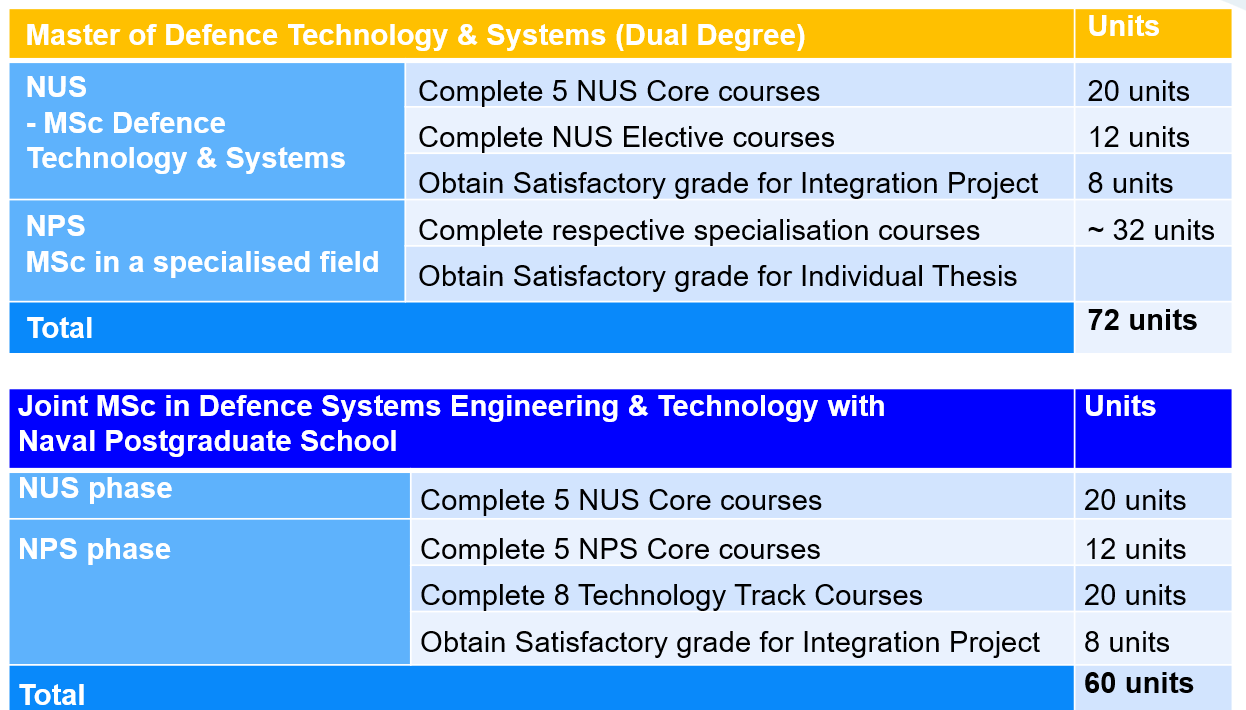 | Master of Defence Technology & Systems (Dual Degree) | | Units |
|---|---|---|
| NUS - MSc Defence Technology & Systems | Complete 5 NUS Core courses | 20 units |
| | Complete NUS Elective courses | 12 units |
| | Obtain Satisfactory grade for Integration Project | 8 units |
| NPS MSc in a specialised field | Complete respective specialisation courses | ~ 32 units |
| | Obtain Satisfactory grade for Individual Thesis | |
| Total | | 72 units |

| Joint MSc in Defence Systems Engineering & Technology with Naval Postgraduate School | | Units |
|---|---|---|
| NUS phase | Complete 5 NUS Core courses | 20 units |
| NPS phase | Complete 5 NPS Core courses | 12 units |
| | Complete 8 Technology Track Courses | 20 units |
| | Obtain Satisfactory grade for Integration Project | 8 units |
| Total | | 60 units |